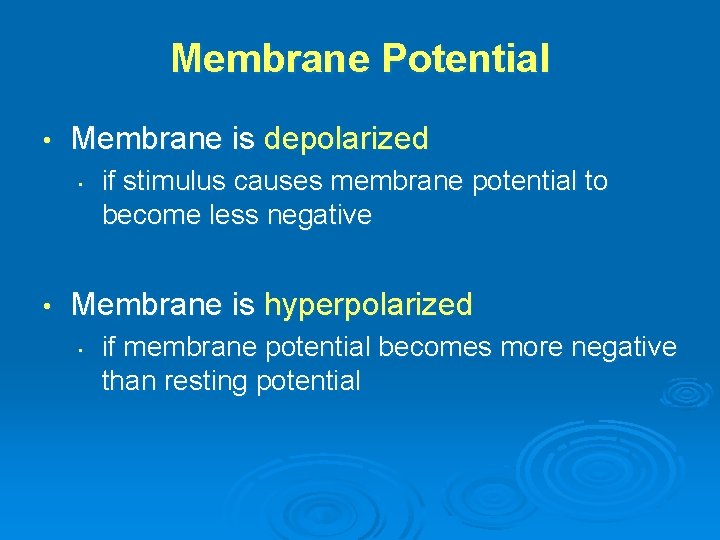 Membrane Potential

• Membrane is depolarized
  • if stimulus causes membrane potential to become less negative

• Membrane is hyperpolarized
  • if membrane potential becomes more negative than resting potential